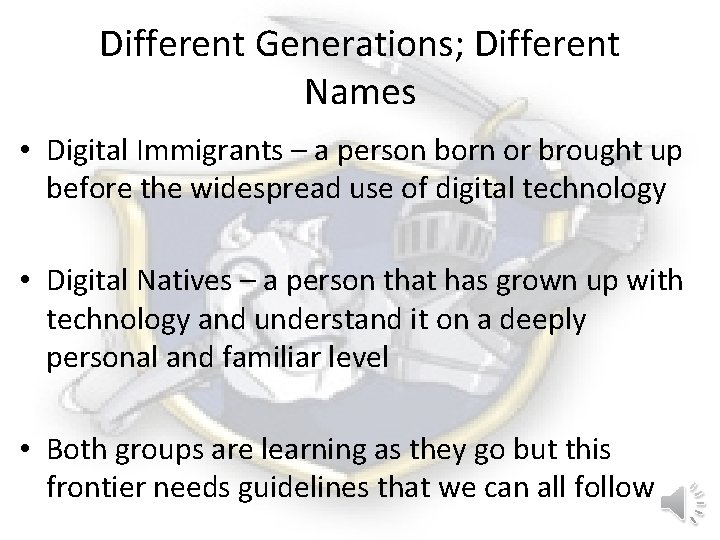 Different Generations; Different Names

• Digital Immigrants – a person born or brought up before the widespread use of digital technology

• Digital Natives – a person that has grown up with technology and understand it on a deeply personal and familiar level

• Both groups are learning as they go but this frontier needs guidelines that we can all follow